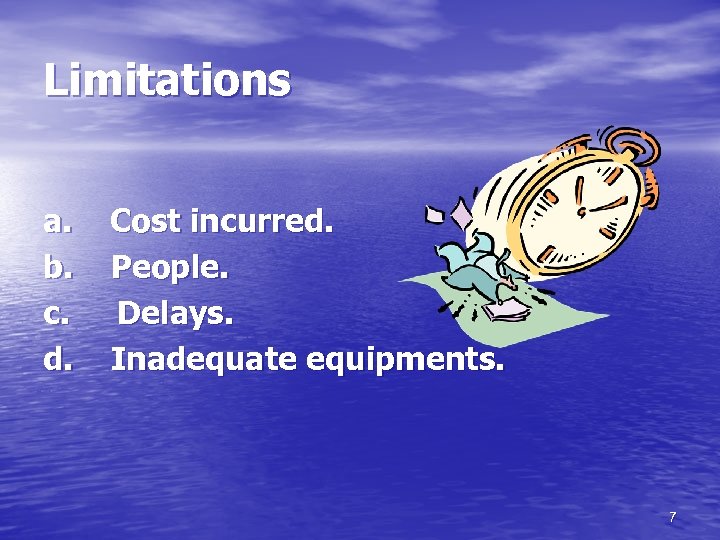 Limitations

a. Cost incurred.
b. People.
c. Delays.
d. Inadequate equipments.

7